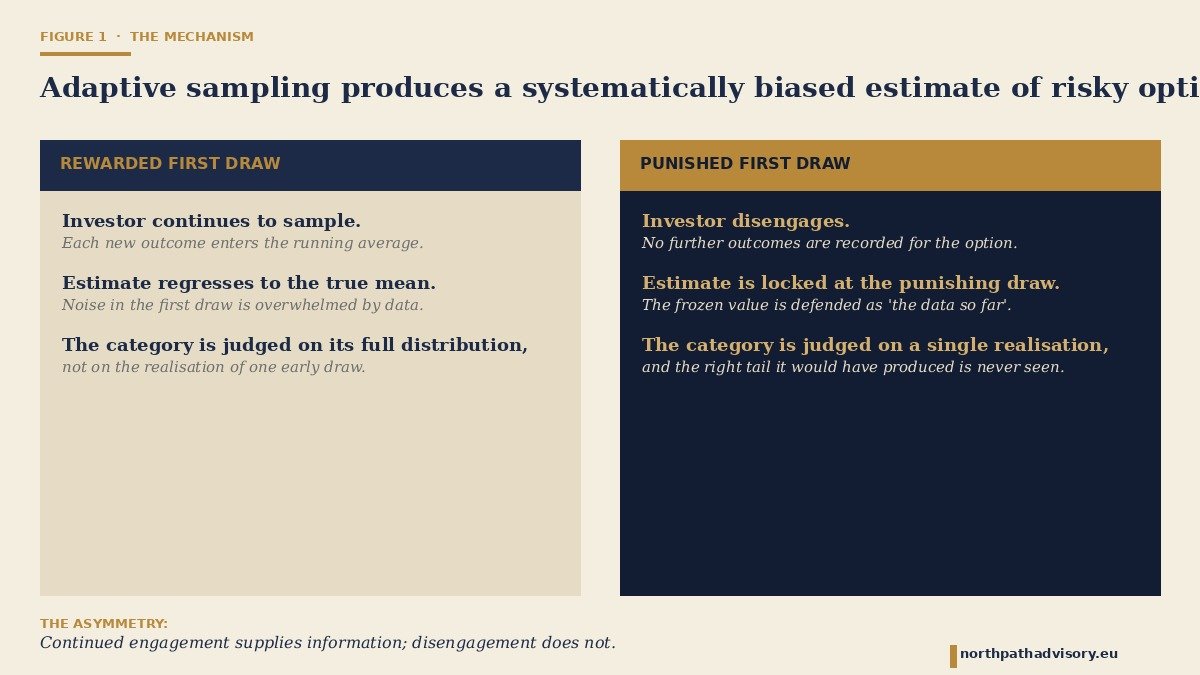 FIGURE 1 · THE MECHANISM

Adaptive sampling produces a systematically biased estimate of risky opti

REWARDED FIRST DRAW

Investor continues to sample.
Each new outcome enters the running average.

Estimate regresses to the true mean.
Noise in the first draw is overwhelmed by data.

The category is judged on its full distribution,
not on the realisation of one early draw.

PUNISHED FIRST DRAW

Investor disengages.
No further outcomes are recorded for the option.

Estimate is locked at the punishing draw.
The frozen value is defended as 'the data so far'.

The category is judged on a single realisation,
and the right tail it would have produced is never seen.

THE ASYMMETRY:
Continued engagement supplies information; disengagement does not.

northpathadvisory.eu